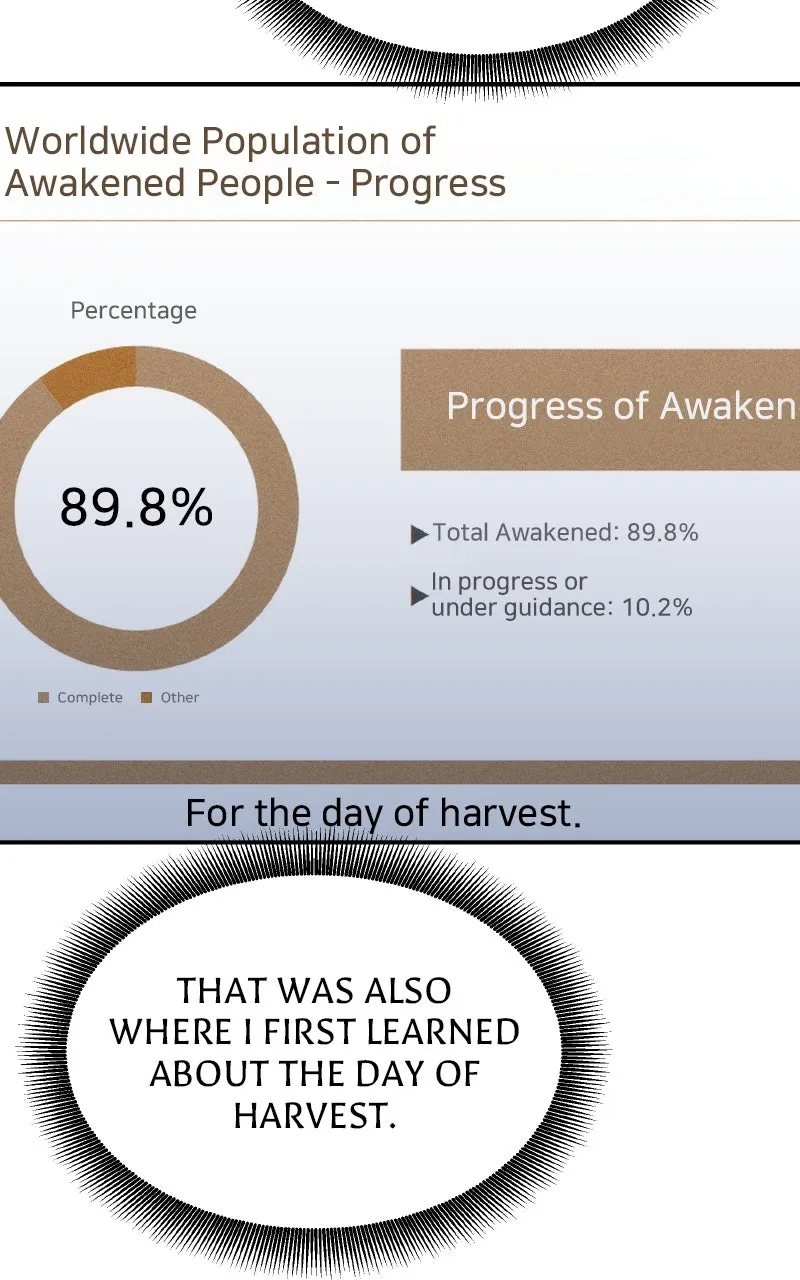 Worldwide Population of Awakened People - Progress

Percentage

89.8%

Complete Other

Progress of Awaken

▶Total Awakened: 89.8%

▶In progress or under guidance: 10.2%

For the day of harvest.

THAT WAS ALSO WHERE I FIRST LEARNED ABOUT THE DAY OF HARVEST.